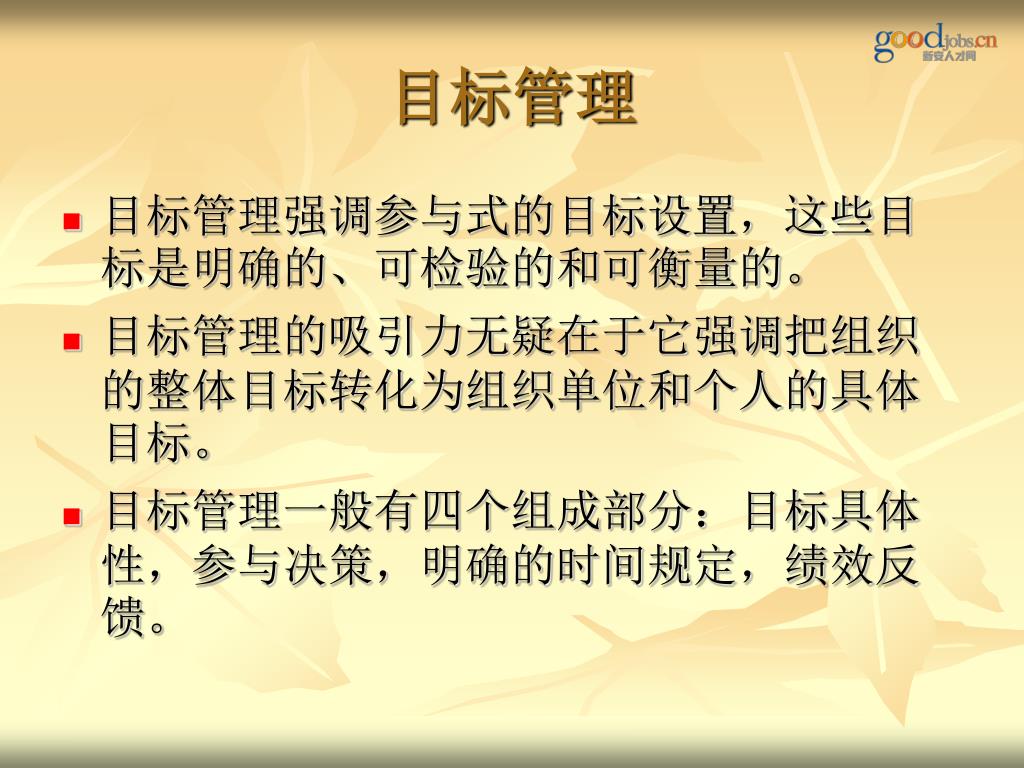 goodjobs.cn
新安人才网

目标管理

目标管理强调参与式的目标设置，这些目标是明确的、可检验的和可衡量的。

目标管理的吸引力无疑在于它强调把组织的整体目标转化为组织单位和个人的具体目标。

目标管理一般有四个组成部分：目标具体性，参与决策，明确的时间规定，绩效反馈。